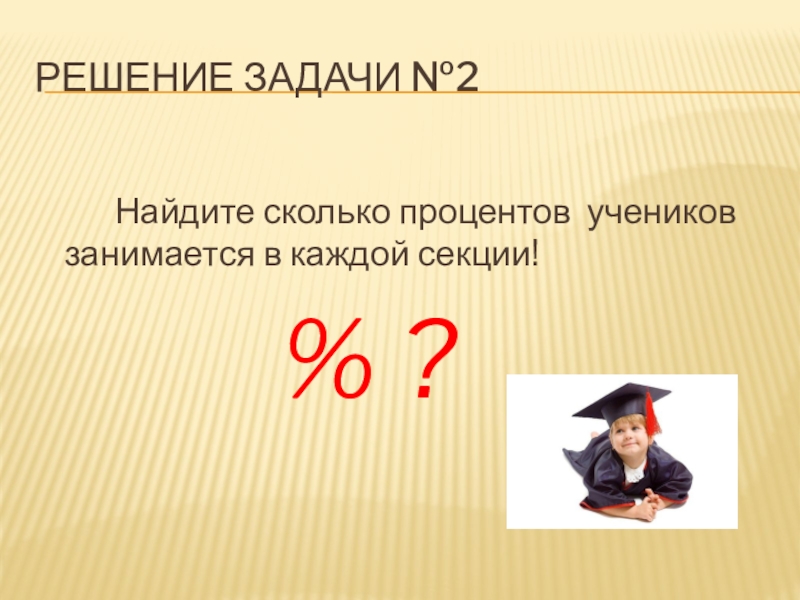 РЕШЕНИЕ ЗАДАЧИ №2

Найдите сколько процентов учеников занимается в каждой секции!

% ?